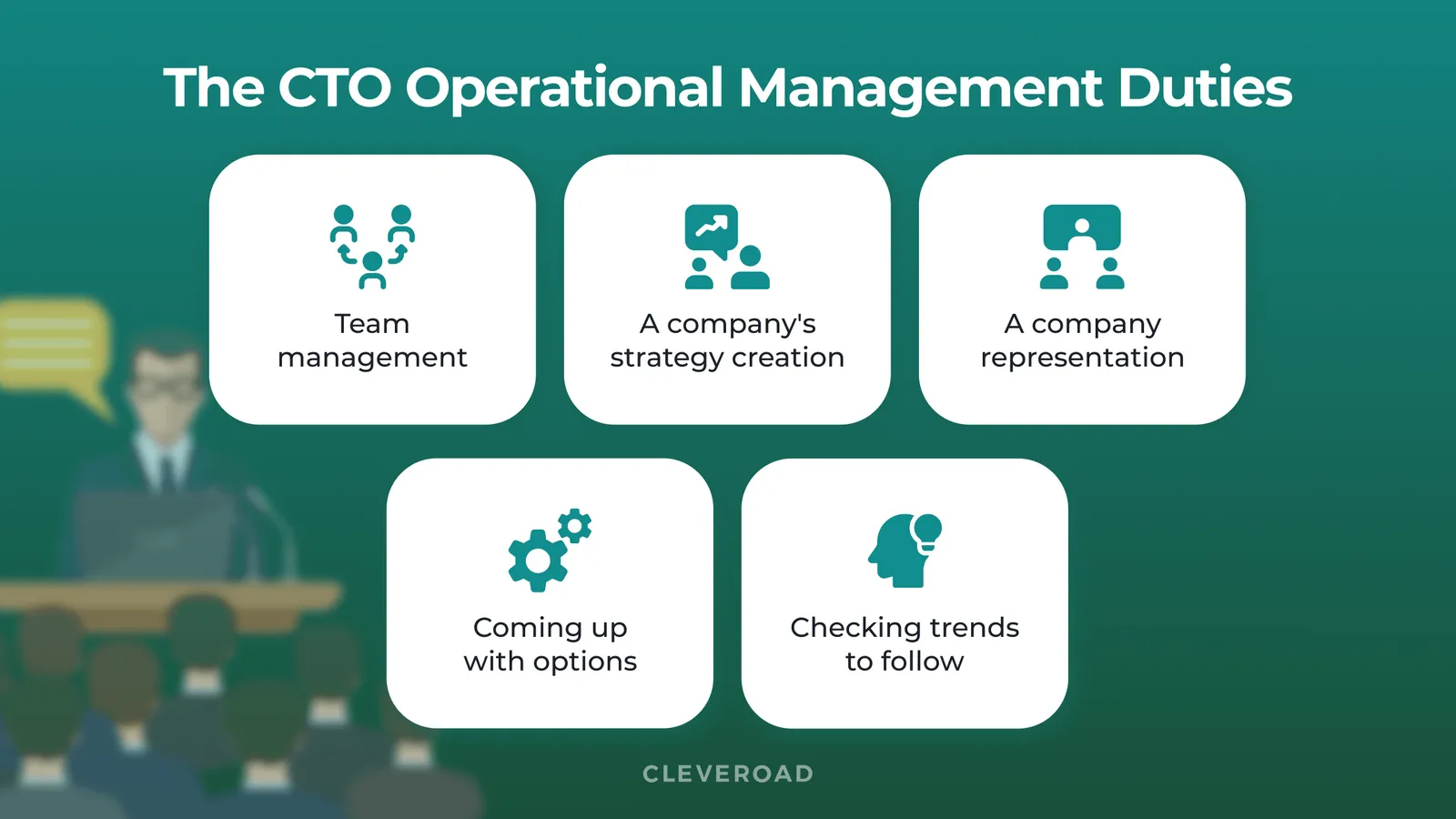 The CTO Operational Management Duties

Team management

A company's strategy creation

A company representation

Coming up with options

Checking trends to follow

CLEVEROAD